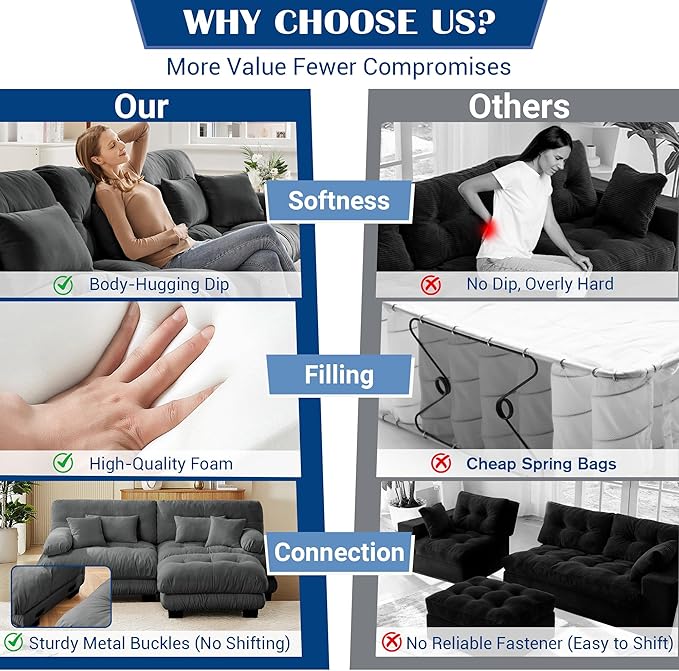 WHY CHOOSE US?
More Value Fewer Compromises

Our

Others

Softness

Body-Hugging Dip

No Dip, Overly Hard

Filling

High-Quality Foam

Cheap Spring Bags

Connection

Sturdy Metal Buckles (No Shifting)

No Reliable Fastener (Easy to Shift)